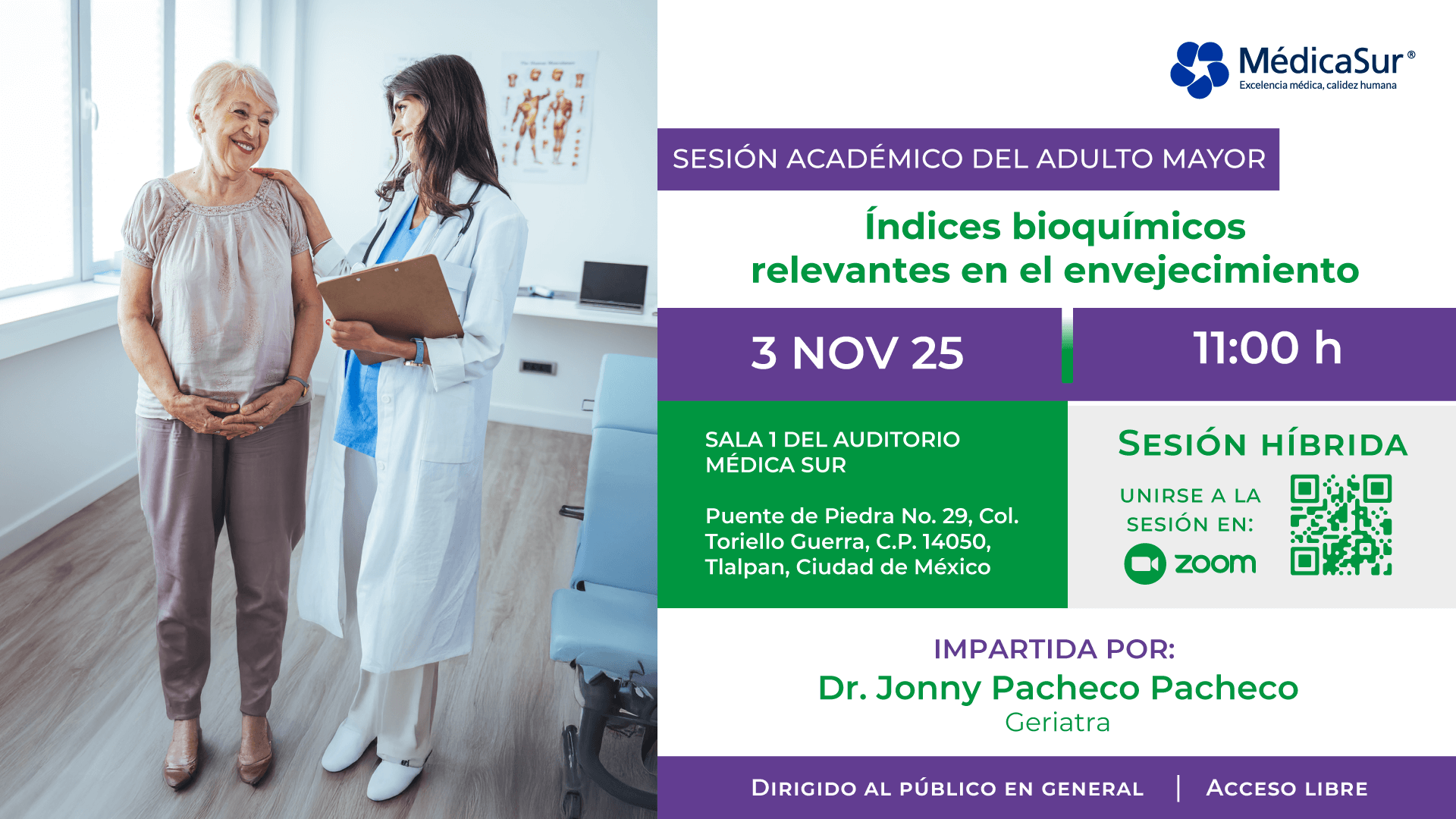 MédicaSur®
Excelencia médica, calidez humana

SESIÓN ACADÉMICO DEL ADULTO MAYOR

Índices bioquímicos relevantes en el envejecimiento

3 NOV 25

11:00 h

SALA 1 DEL AUDITORIO MÉDICA SUR

Puente de Piedra No. 29, Col. Toriello Guerra, C.P. 14050, Tlalpan, Ciudad de México

SESIÓN HÍBRIDA

UNIRSE A LA SESIÓN EN:

zoom

IMPARTIDA POR:
Dr. Jonny Pacheco Pacheco
Geriatra

DIRIGIDO AL PÚBLICO EN GENERAL | ACCESO LIBRE